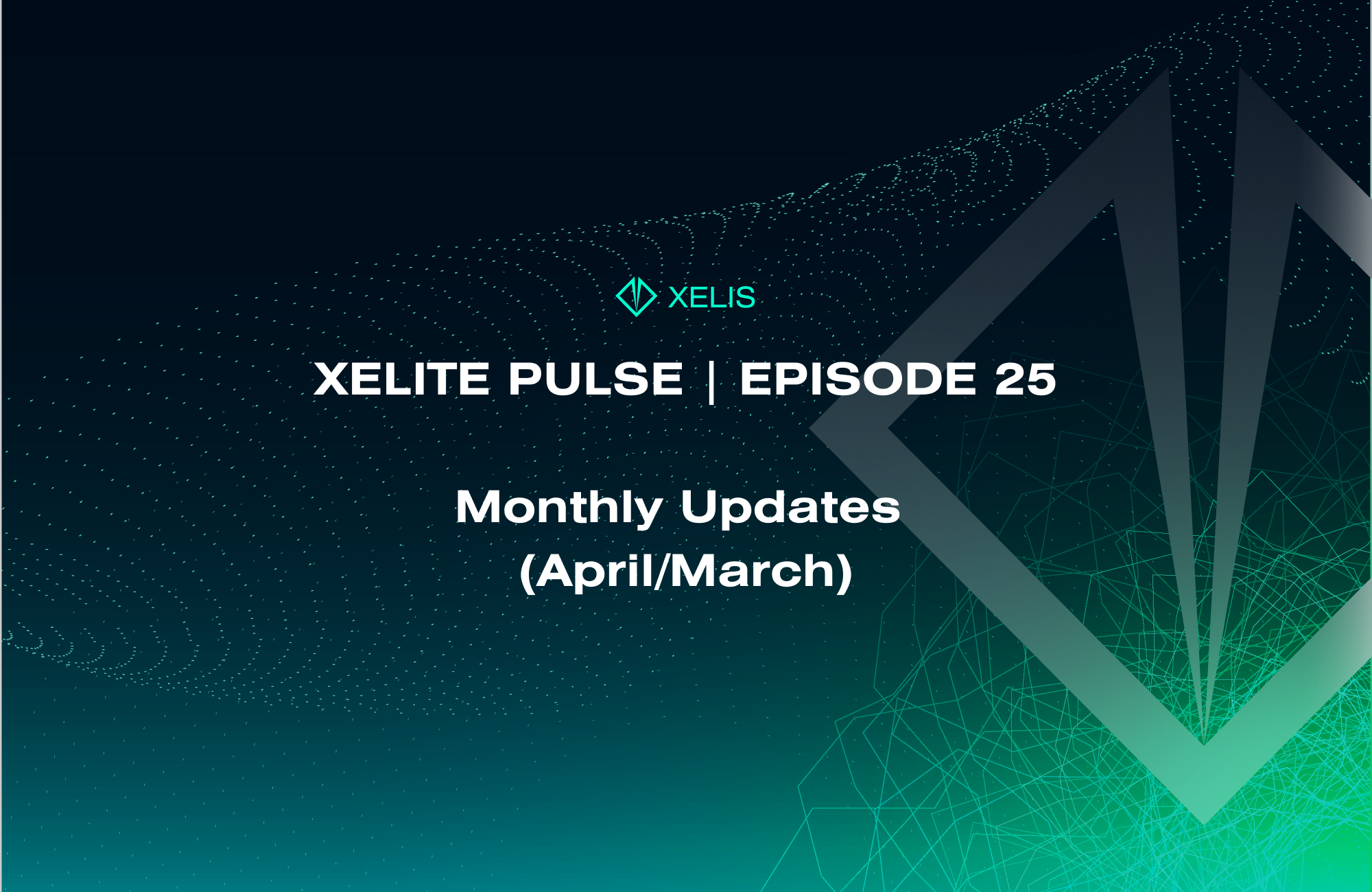 XELIS

XELITE PULSE | EPISODE 25

Monthly Updates
(April/March)